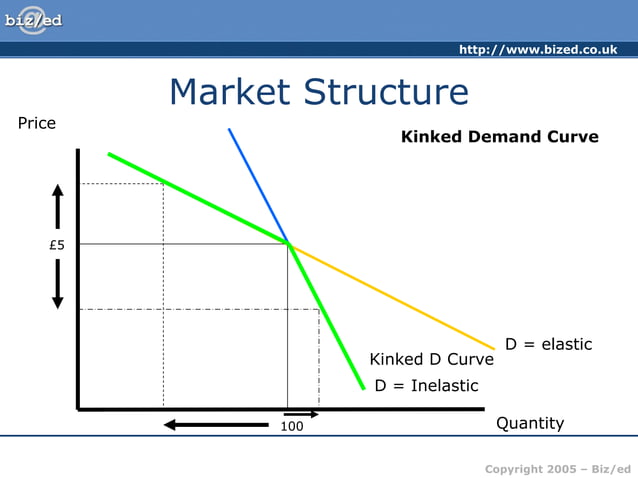 biz/ed

http://www.bized.co.uk

Market Structure

Price

Kinked Demand Curve

£5

D = elastic

Kinked D Curve

D = Inelastic

100

Quantity

Copyright 2005 – Biz/ed